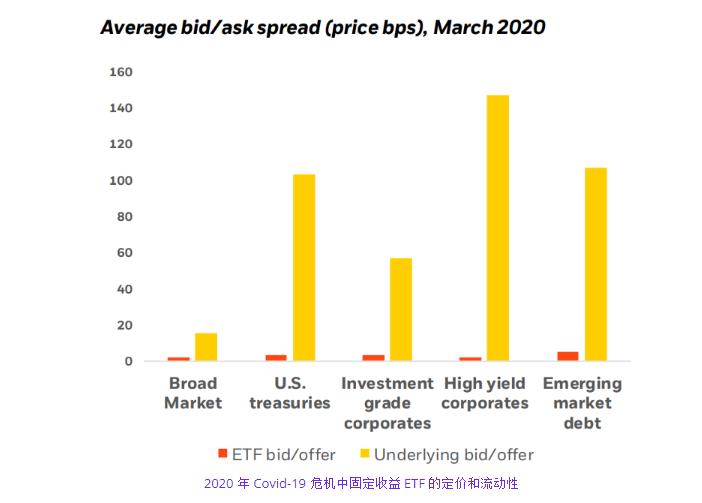 Average bid/ask spread (price bps), March 2020

160
140
120
100
80
60
40
20
0

Broad Market
U.S. treasuries
Investment grade corporates
High yield corporates
Emerging market debt

ETF bid/offer
Underlying bid/offer

2020 年 Covid-19 危机中固定收益 ETF 的定价和流动性